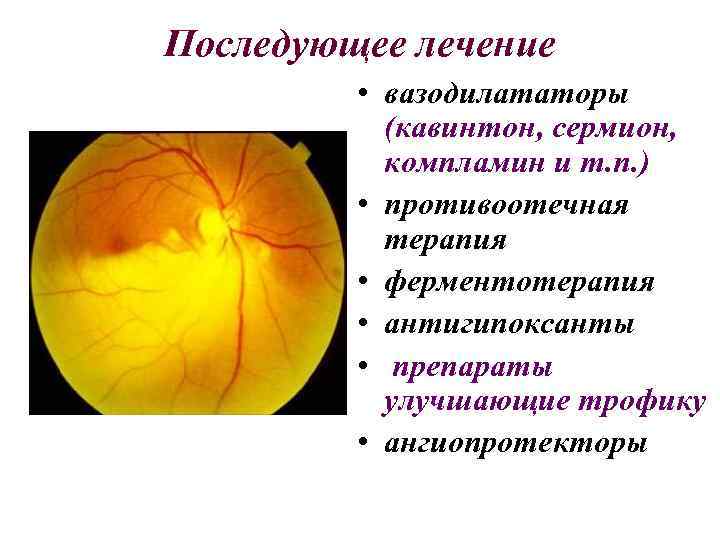 Последующее лечение

• вазодилататоры (кавинтон, сермион, компламин и т.п.)
• противоотечная терапия
• ферментотерапия
• антигипоксанты
• препараты улучшающие трофику
• ангиопротекторы